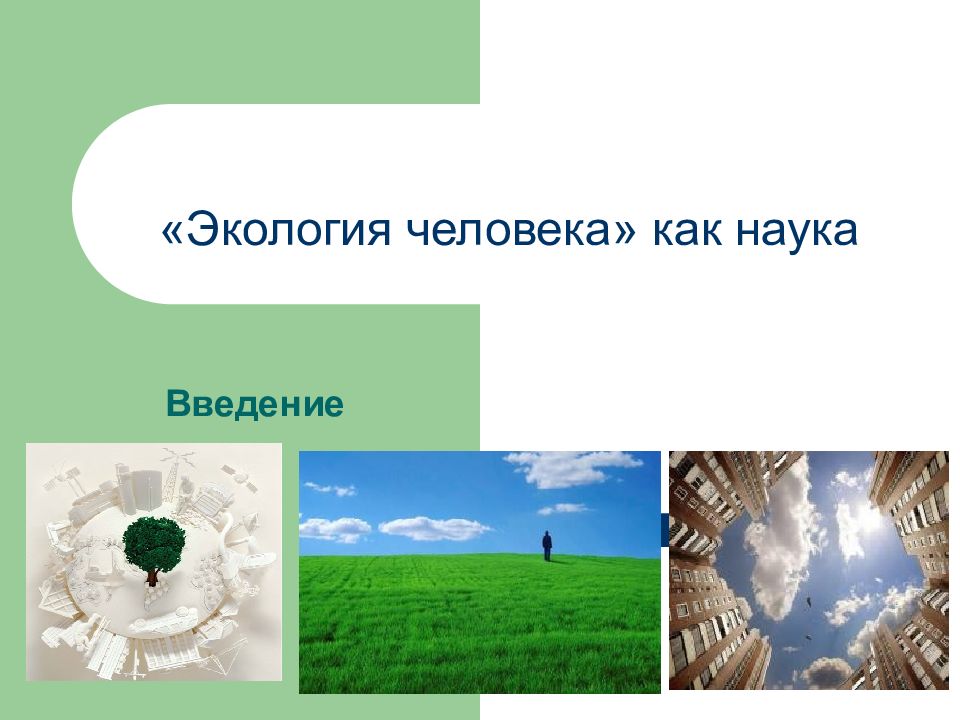 «Экология человека» как наука

Введение